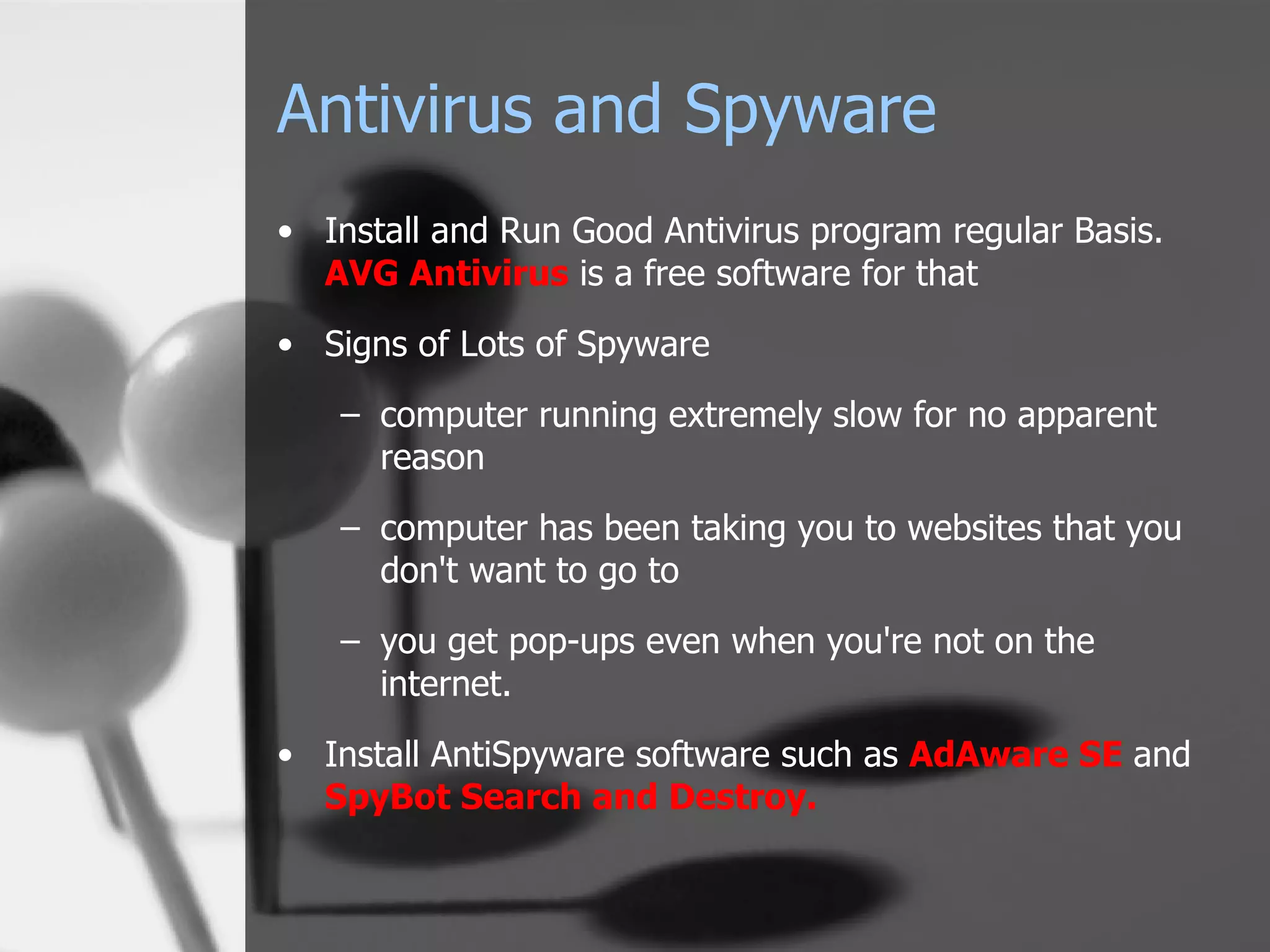 Antivirus and Spyware

• Install and Run Good Antivirus program regular Basis. AVG Antivirus is a free software for that

• Signs of Lots of Spyware

– computer running extremely slow for no apparent reason

– computer has been taking you to websites that you don't want to go to

– you get pop-ups even when you're not on the internet.

• Install AntiSpyware software such as AdAware SE and SpyBot Search and Destroy.